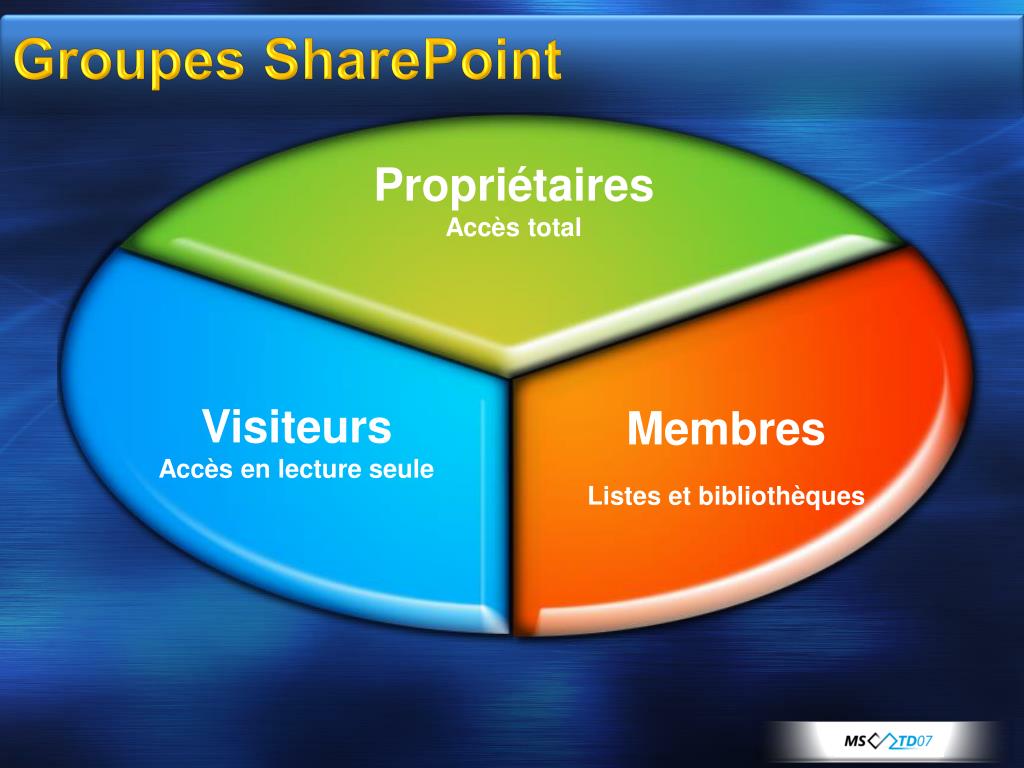 Groupes SharePoint

Propriétaires
Accès total

Visiteurs
Accès en lecture seule

Membres
Listes et bibliothèques

MS TD07